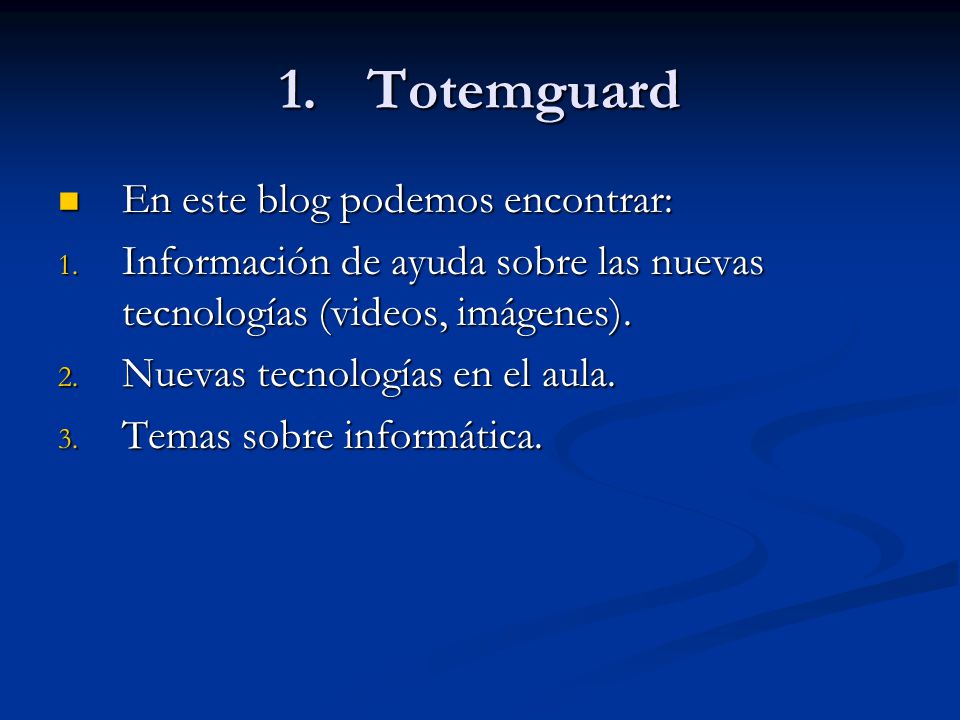 1. Totemguard

En este blog podemos encontrar:

1. Información de ayuda sobre las nuevas tecnologías (videos, imágenes).
2. Nuevas tecnologías en el aula.
3. Temas sobre informática.